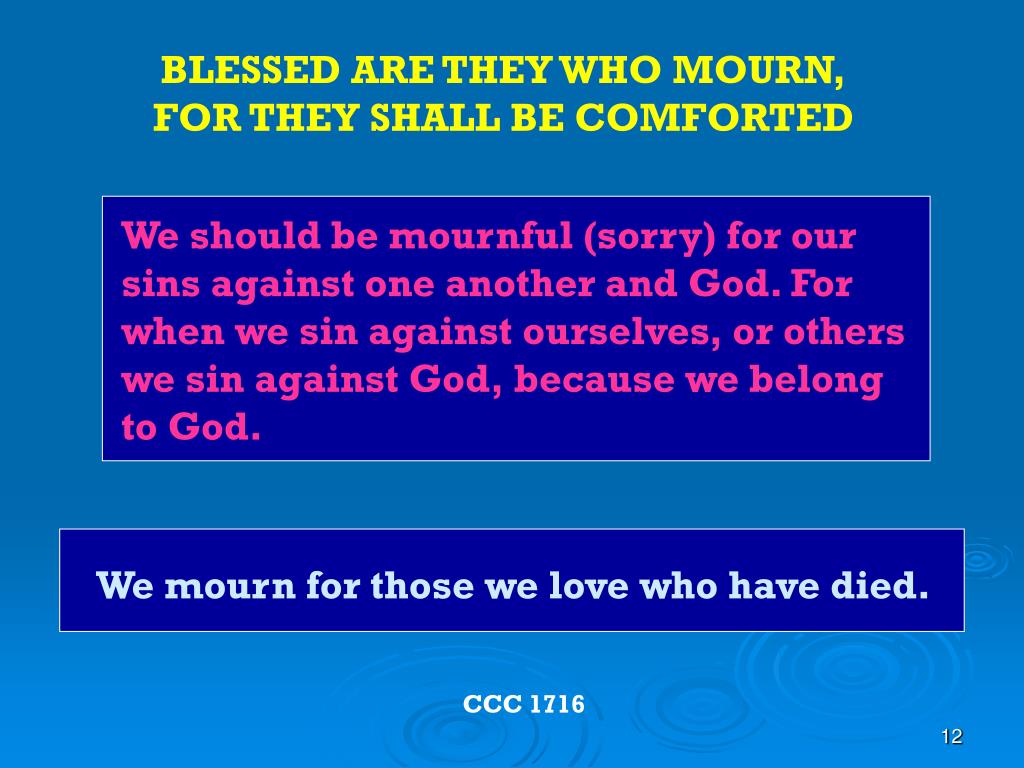 BLESSED ARE THEY WHO MOURN,
FOR THEY SHALL BE COMFORTED

We should be mournful (sorry) for our sins against one another and God. For when we sin against ourselves, or others we sin against God, because we belong to God.

We mourn for those we love who have died.

CCC 1716

12